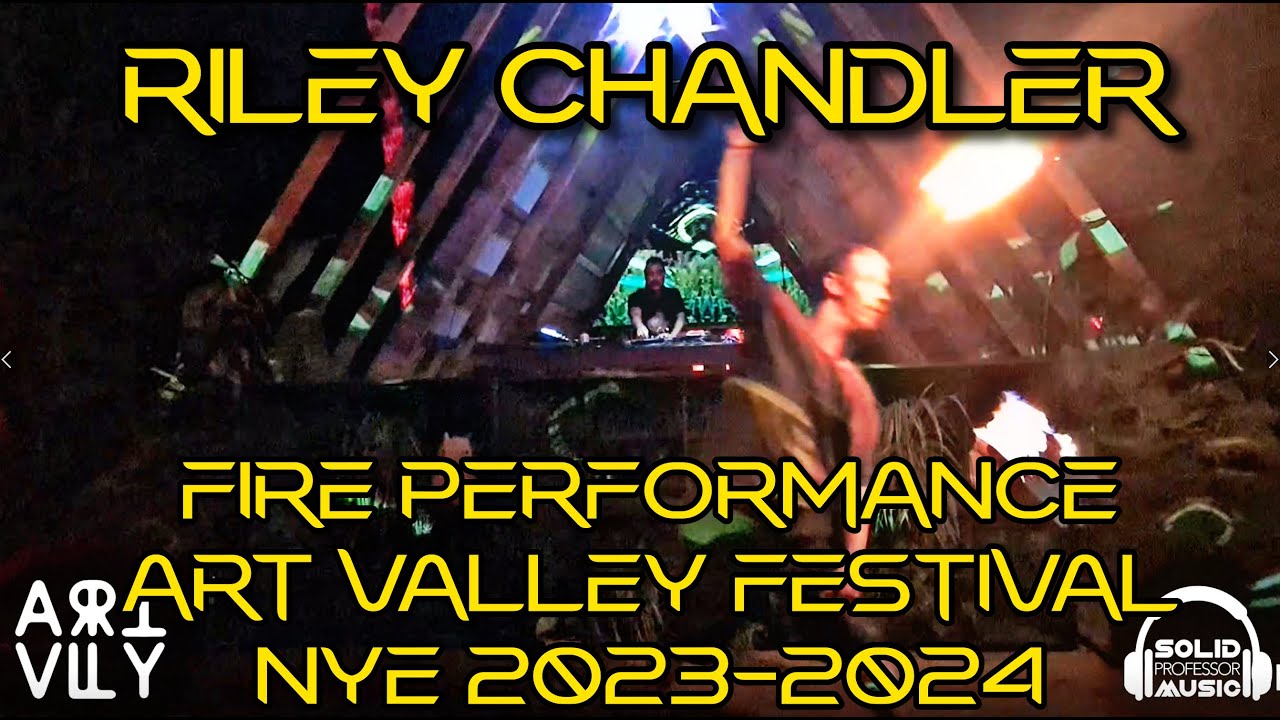 RILEY CHANDLER

FIRE PERFORMANCE
ART VALLEY FESTIVAL
NYE 2023-2024

ART
VLLY

SOLID
PROFESSOR
MUSIC